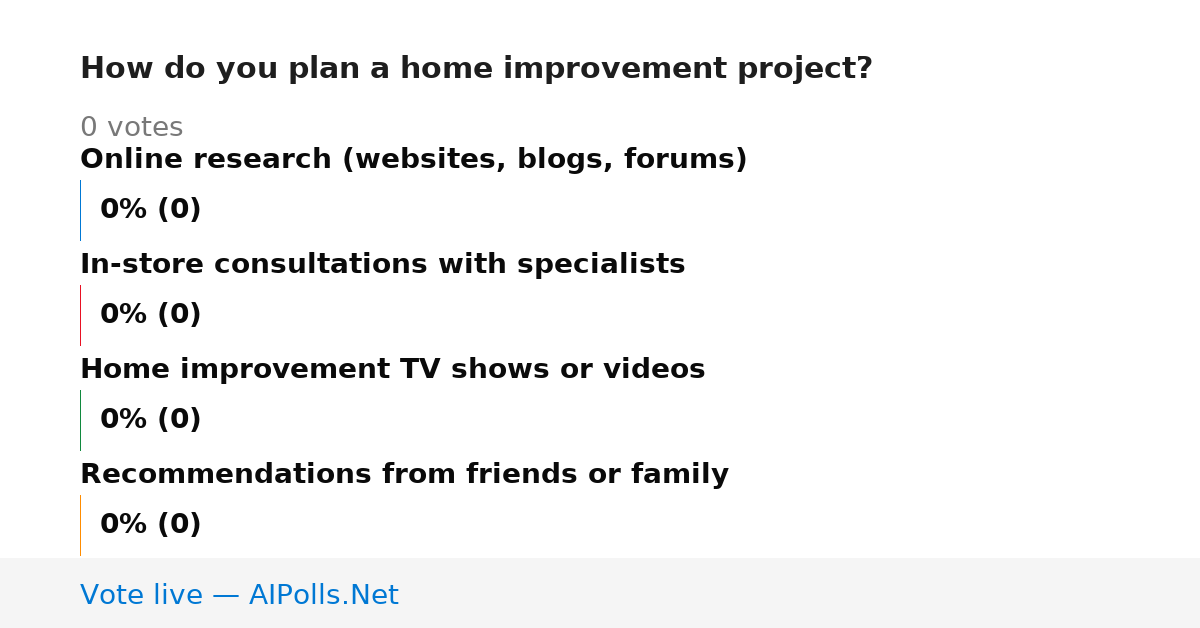 How do you plan a home improvement project?

0 votes

Online research (websites, blogs, forums)

0% (0)

In-store consultations with specialists

0% (0)

Home improvement TV shows or videos

0% (0)

Recommendations from friends or family

0% (0)

Vote live — AIPolls.Net